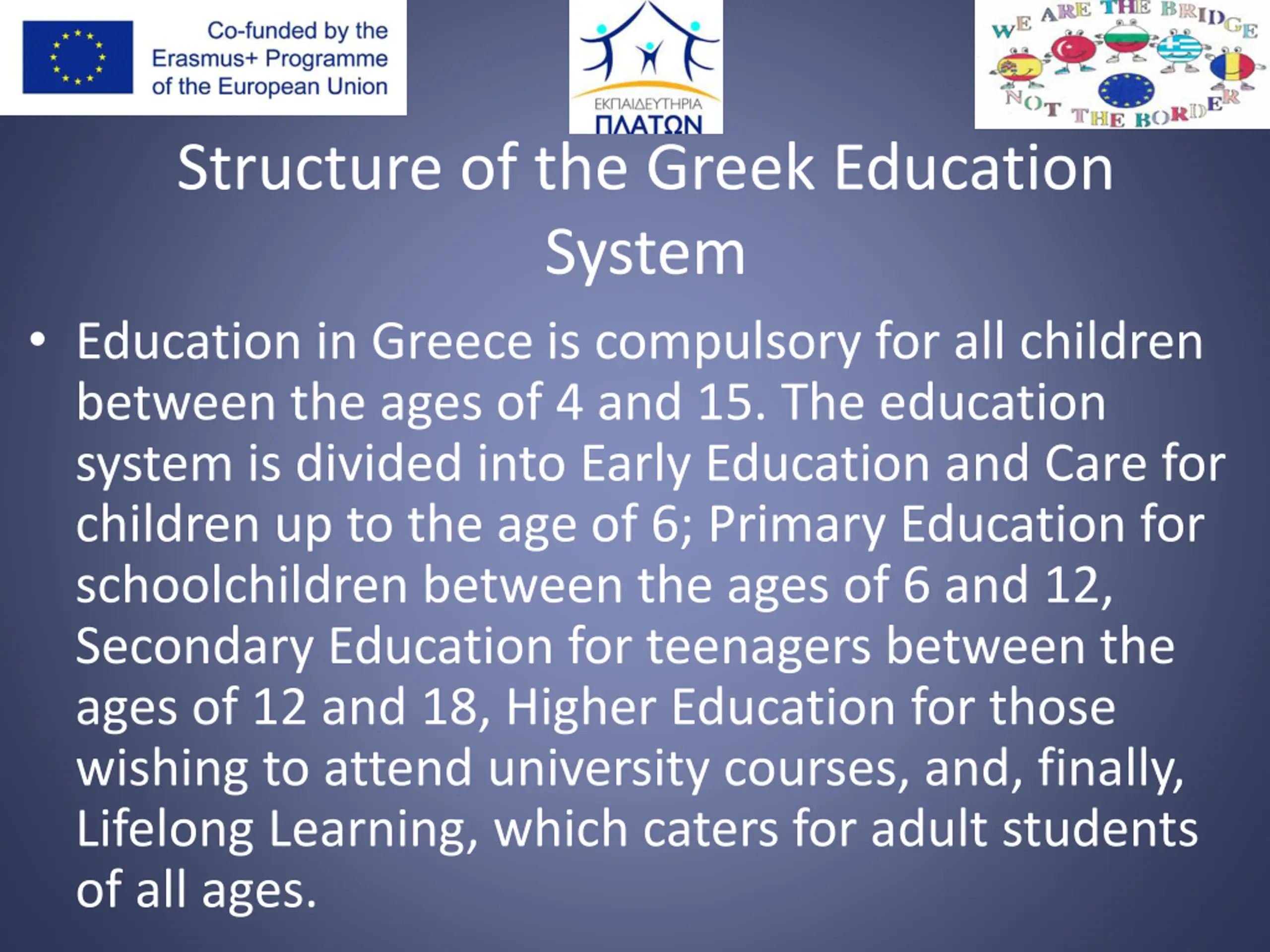 Co-funded by the Erasmus+ Programme of the European Union

ΕΚΠΑΙΔΕΥΤΗΡΙΑ ΠΛΑΤΩΝ

WE ARE THE BRIDGE NOT THE BORDER

Structure of the Greek Education System

• Education in Greece is compulsory for all children between the ages of 4 and 15. The education system is divided into Early Education and Care for children up to the age of 6; Primary Education for schoolchildren between the ages of 6 and 12, Secondary Education for teenagers between the ages of 12 and 18, Higher Education for those wishing to attend university courses, and, finally, Lifelong Learning, which caters for adult students of all ages.